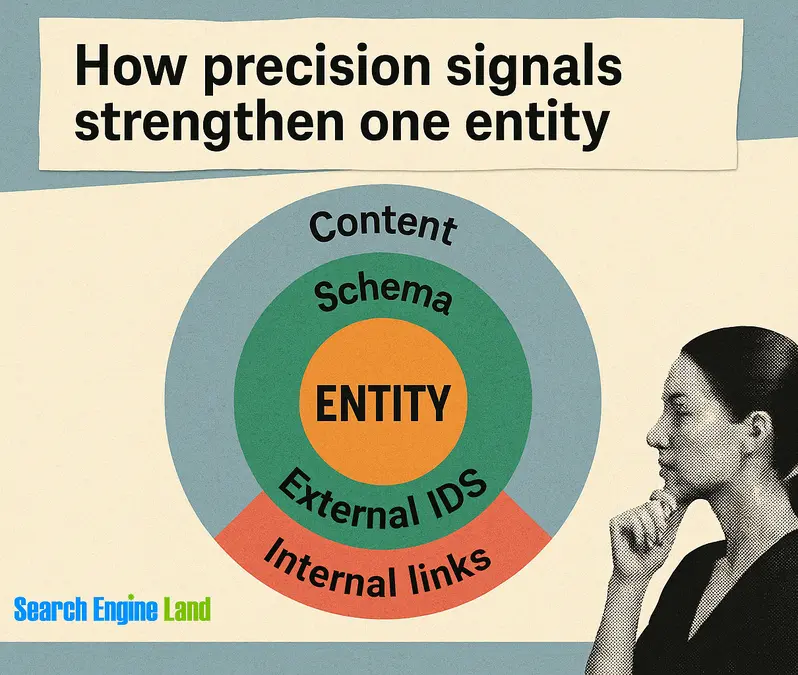 How precision signals strengthen one entity

Content

Schema

ENTITY

External IDS

Internal links

Search Engine Land